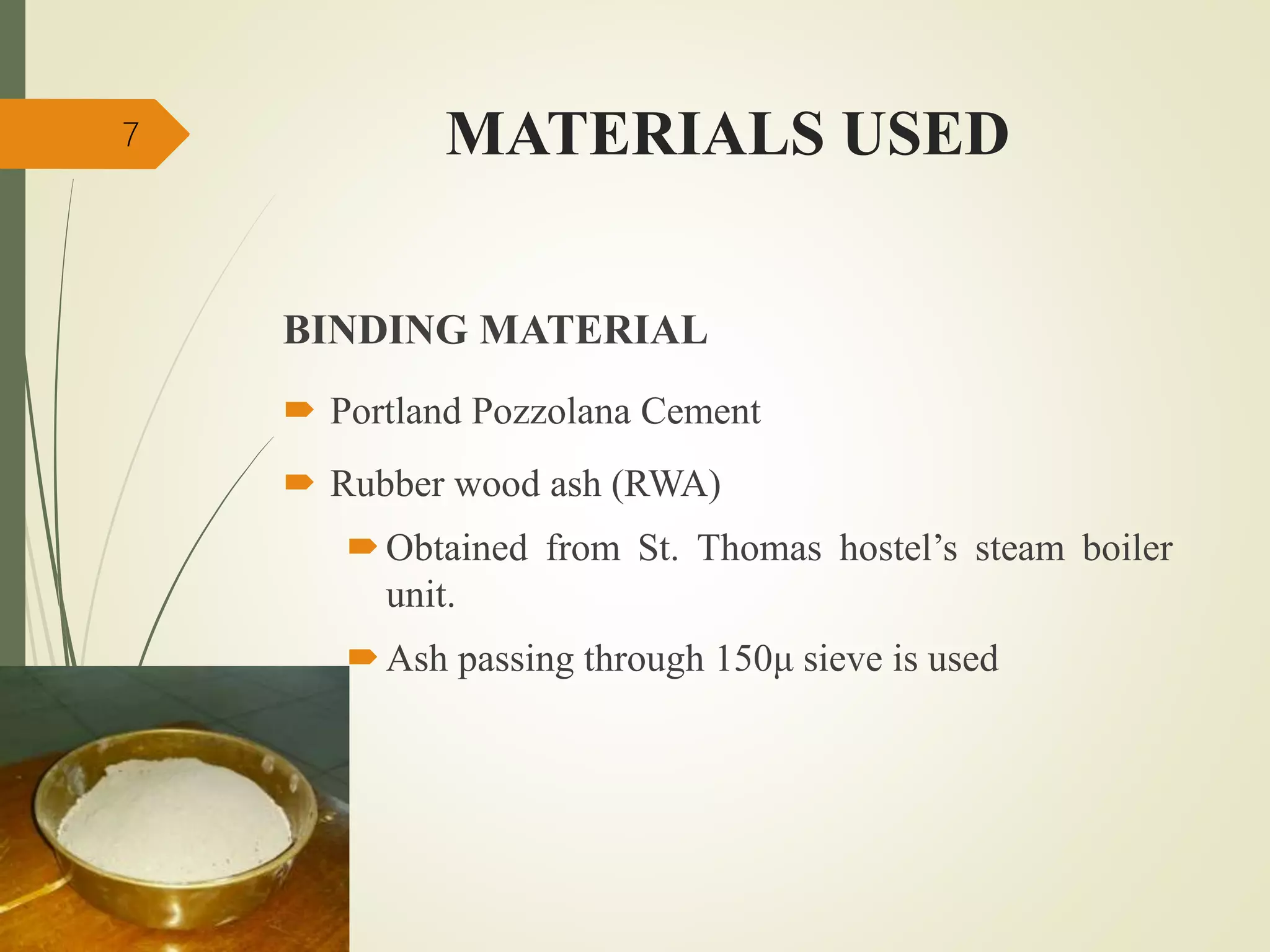 7

MATERIALS USED

BINDING MATERIAL

Portland Pozzolana Cement

Rubber wood ash (RWA)

Obtained from St. Thomas hostel’s steam boiler unit.

Ash passing through 150µ sieve is used